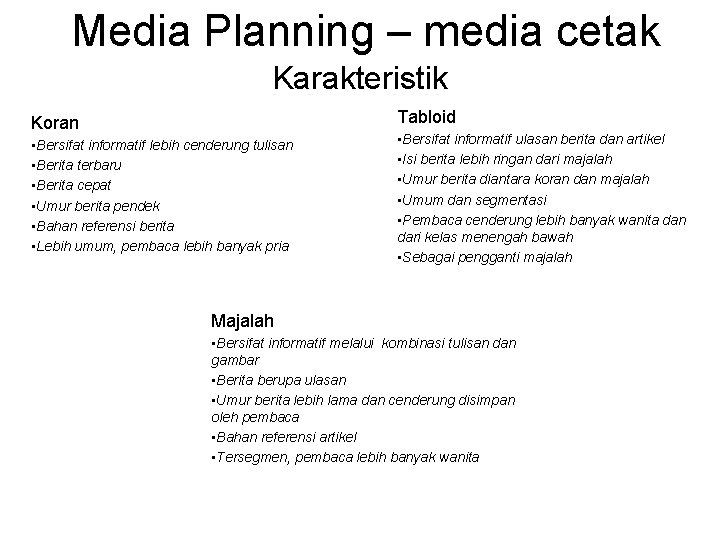 Media Planning – media cetak
Karakteristik

Koran
▪Bersifat informatif lebih cenderung tulisan
▪Berita terbaru
▪Berita cepat
▪Umur berita pendek
▪Bahan referensi berita
▪Lebih umum, pembaca lebih banyak pria

Tabloid
▪Bersifat informatif ulasan berita dan artikel
▪Isi berita lebih ringan dari majalah
▪Umur berita diantara koran dan majalah
▪Umum dan segmentasi
▪Pembaca cenderung lebih banyak wanita dan dari kelas menengah bawah
▪Sebagai pengganti majalah

Majalah
▪Bersifat informatif melalui kombinasi tulisan dan gambar
▪Berita berupa ulasan
▪Umur berita lebih lama dan cenderung disimpan oleh pembaca
▪Bahan referensi artikel
▪Tersegmen, pembaca lebih banyak wanita